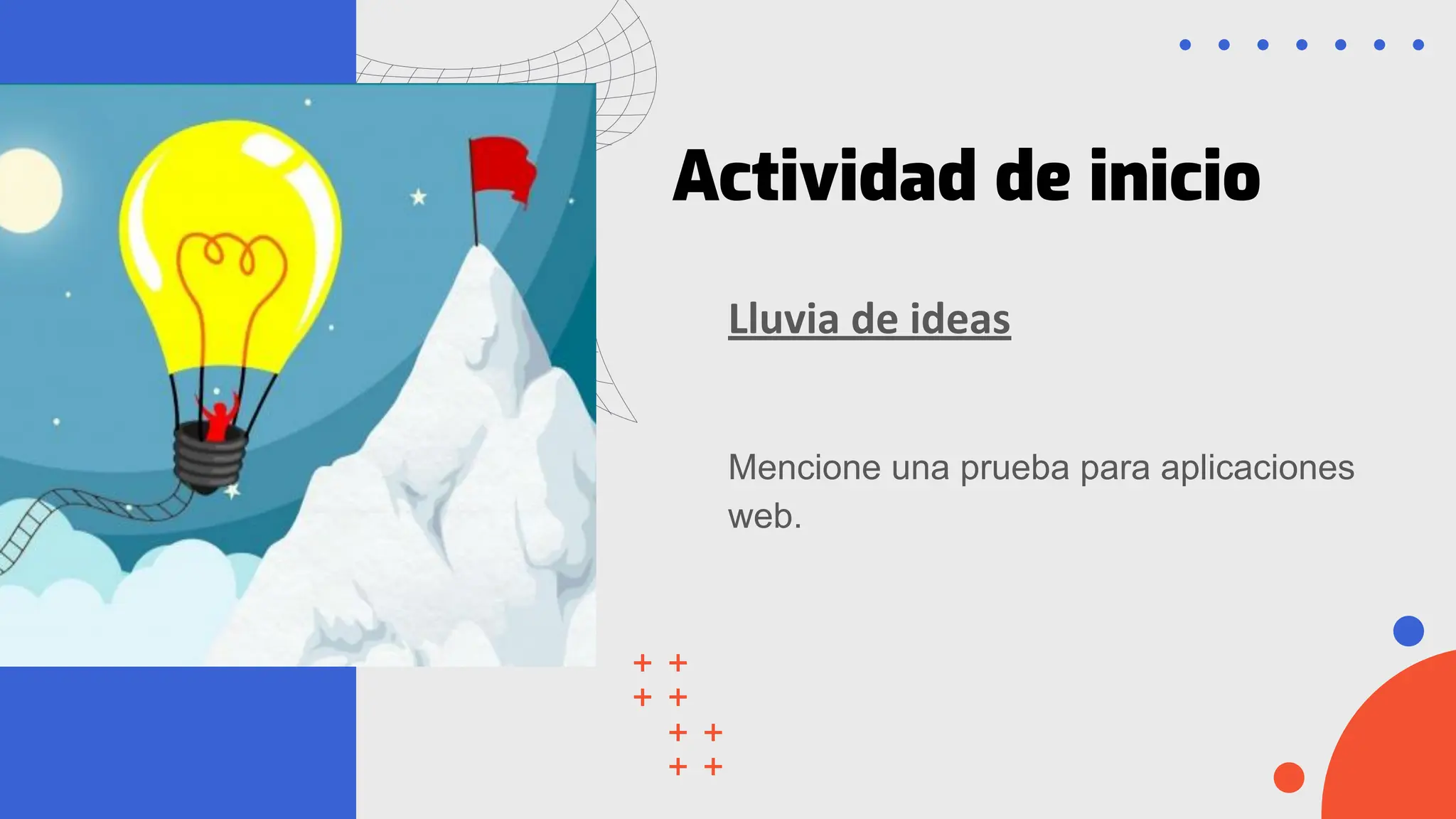 Actividad de inicio

Lluvia de ideas

Mencione una prueba para aplicaciones web.